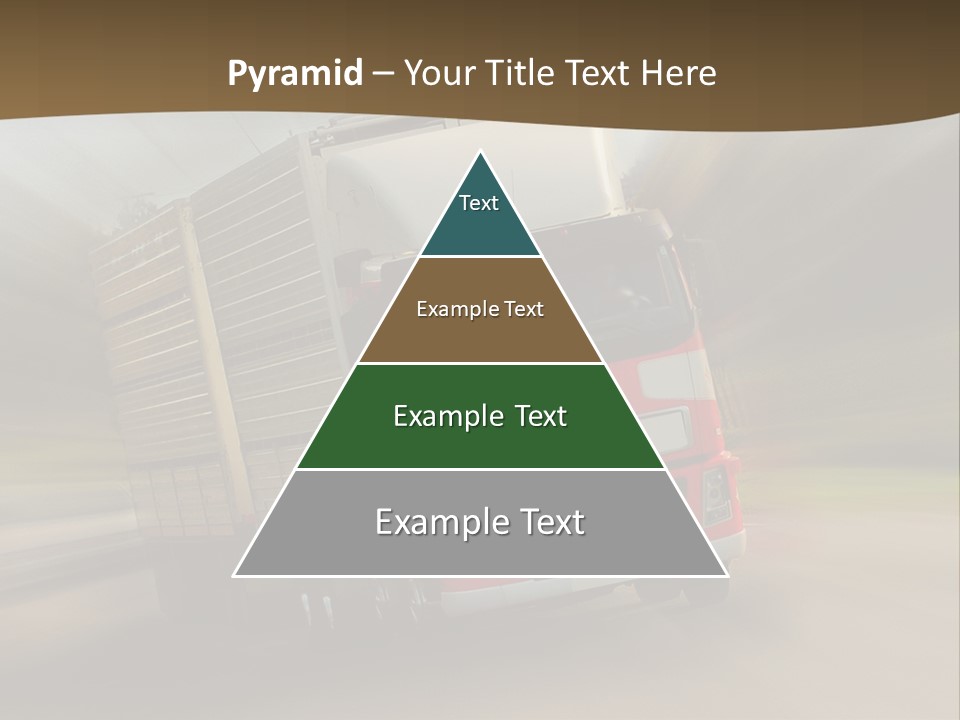 Pyramid – Your Title Text Here

Text

Example Text

Example Text

Example Text